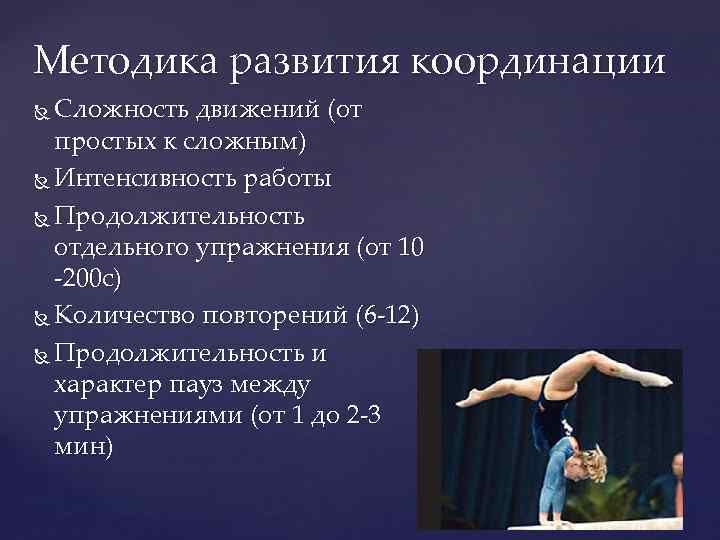 Методика развития координации

Сложность движений (от простых к сложным)

Интенсивность работы

Продолжительность отдельного упражнения (от 10 -200с)

Количество повторений (6-12)

Продолжительность и характер пауз между упражнениями (от 1 до 2-3 мин)